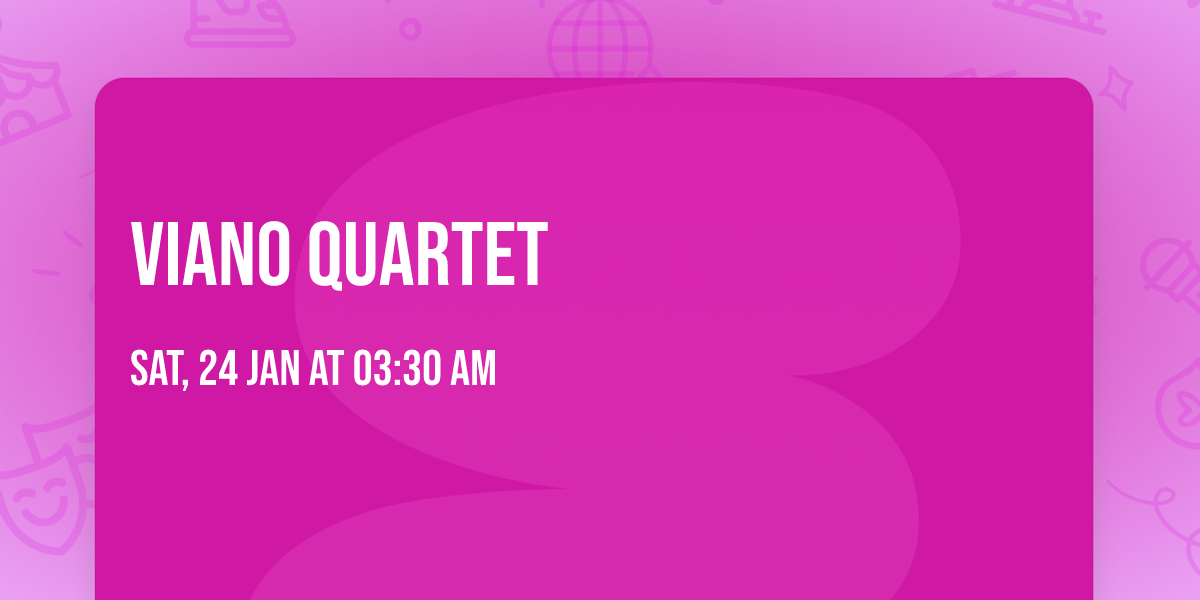 VIANO QUARTET

SAT, 24 JAN AT 03:30 AM